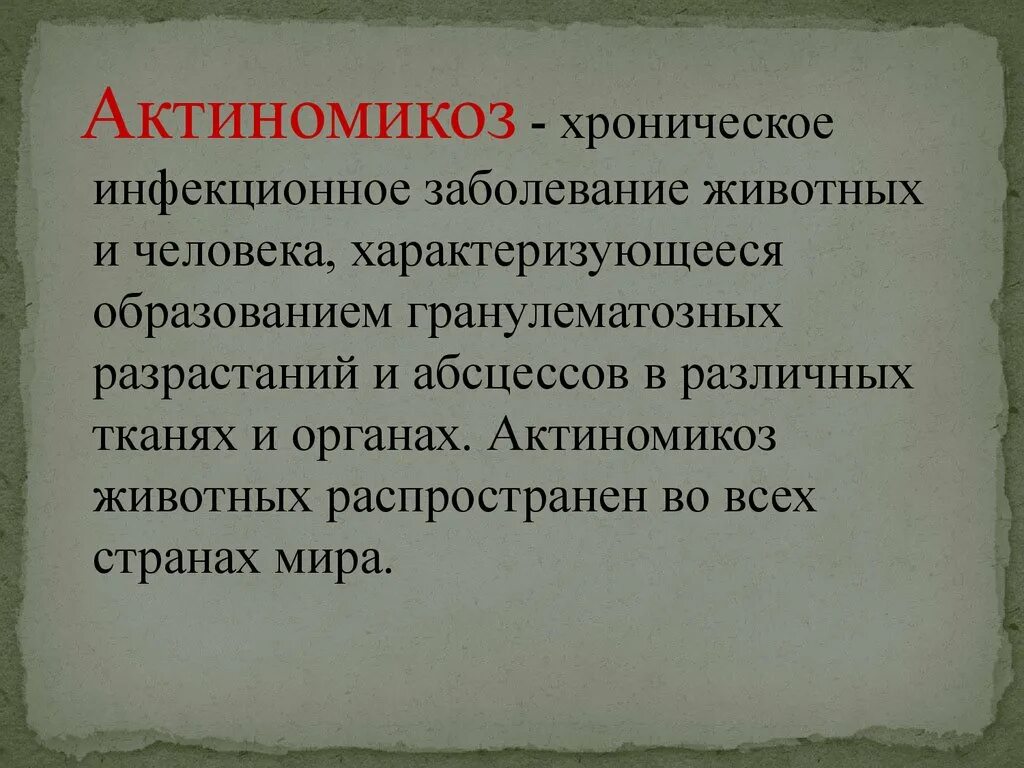 Актиномикоз - хроническое инфекционное заболевание животных и человека, характеризующееся образованием гранулематозных разрастаний и абсцессов в различных тканях и органах. Актиномикоз животных распространен во всех странах мира.